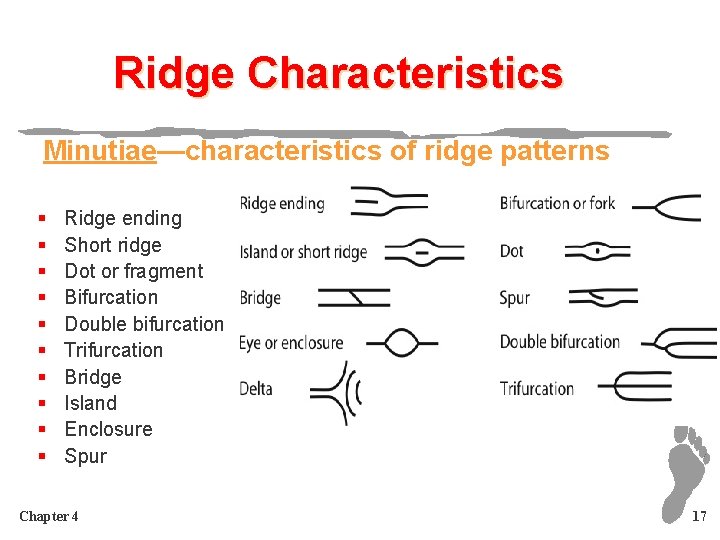 Ridge Characteristics

Minutiae—characteristics of ridge patterns

- Ridge ending
- Short ridge
- Dot or fragment
- Bifurcation
- Double bifurcation
- Trifurcation
- Bridge
- Island
- Enclosure
- Spur

Ridge ending
Island or short ridge
Bridge
Eye or enclosure
Delta

Bifurcation or fork
Dot
Spur
Double bifurcation
Trifurcation

Chapter 4

17